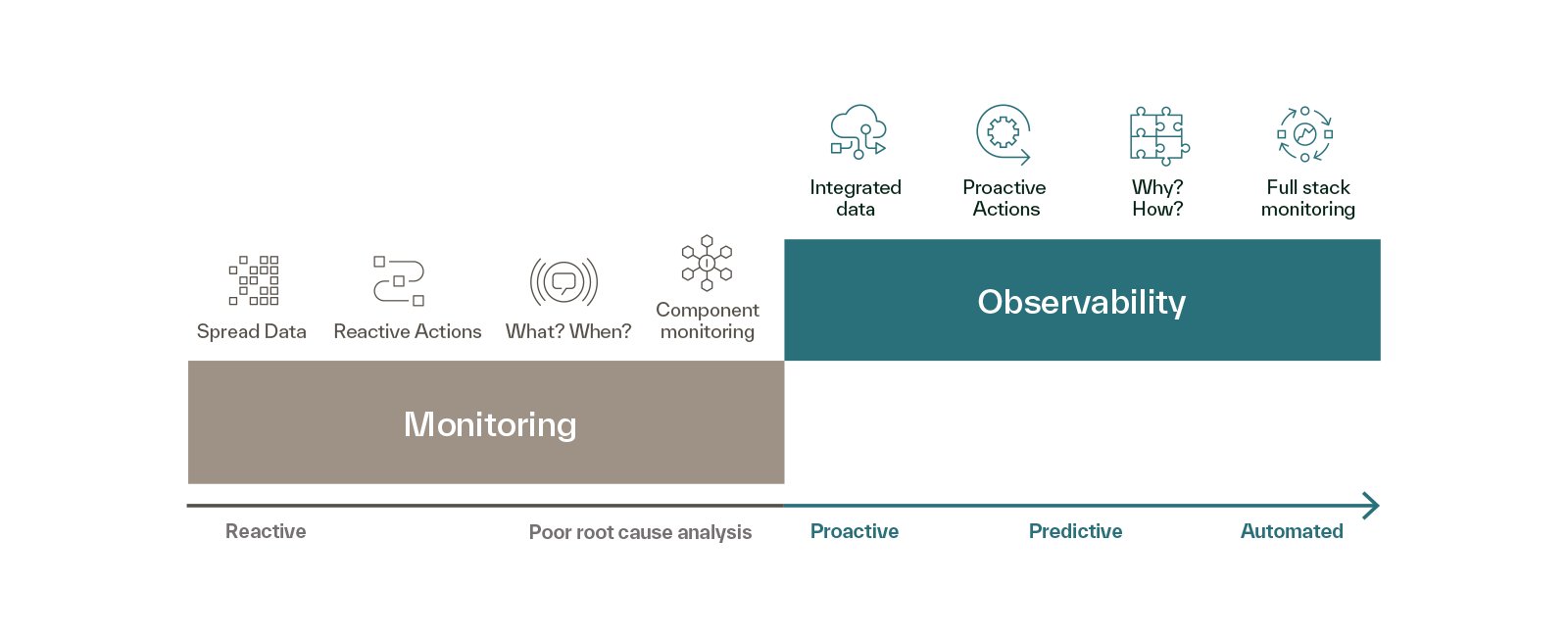 Integrated data

Proactive Actions

Why? How?

Full stack monitoring

Spread Data

Reactive Actions

What? When?

Component monitoring

Observability

Monitoring

Reactive

Poor root cause analysis

Proactive

Predictive

Automated